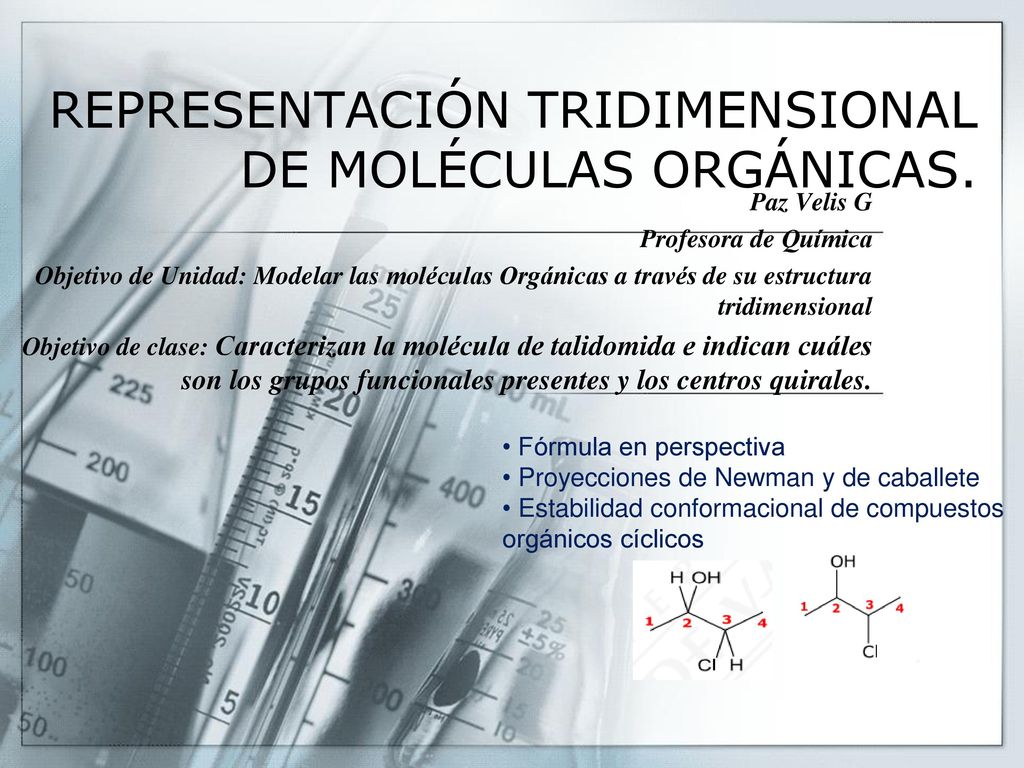 REPRESENTACIÓN TRIDIMENSIONAL DE MOLÉCULAS ORGÁNICAS.

Paz Velis G

Profesora de Química

Objetivo de Unidad: Modelar las moléculas Orgánicas a través de su estructura tridimensional

Objetivo de clase: Caracterizan la molécula de talidomida e indican cuáles son los grupos funcionales presentes y los centros quirales.

• Fórmula en perspectiva
• Proyecciones de Newman y de caballete
• Estabilidad conformacional de compuestos orgánicos cíclicos

H OH
1 2 3 4
Cl H

OH
1 2 3 4
Cl